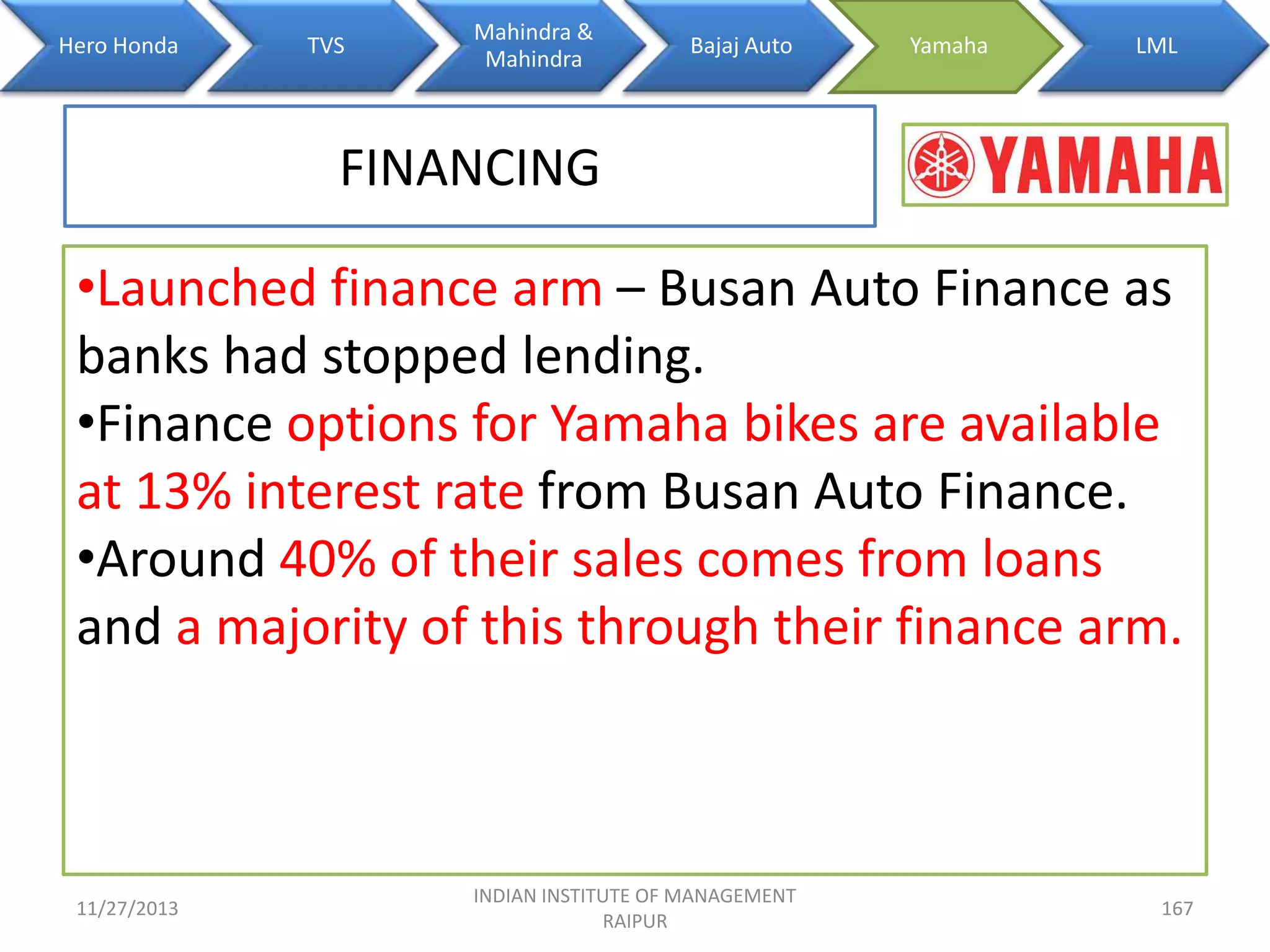 Hero Honda TVS Mahindra & Mahindra Bajaj Auto Yamaha LML

FINANCING

YAMAHA

•Launched finance arm – Busan Auto Finance as banks had stopped lending.
•Finance options for Yamaha bikes are available at 13% interest rate from Busan Auto Finance.
•Around 40% of their sales comes from loans and a majority of this through their finance arm.

11/27/2013

INDIAN INSTITUTE OF MANAGEMENT RAIPUR

167